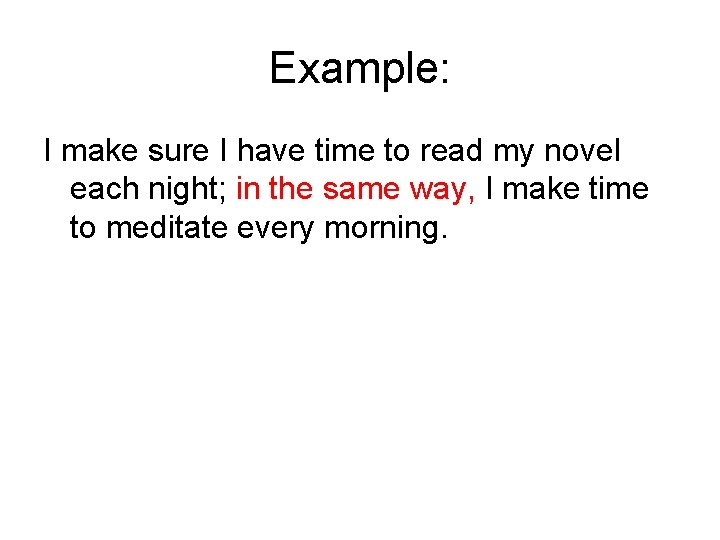 Example:

I make sure I have time to read my novel each night; in the same way, I make time to meditate every morning.